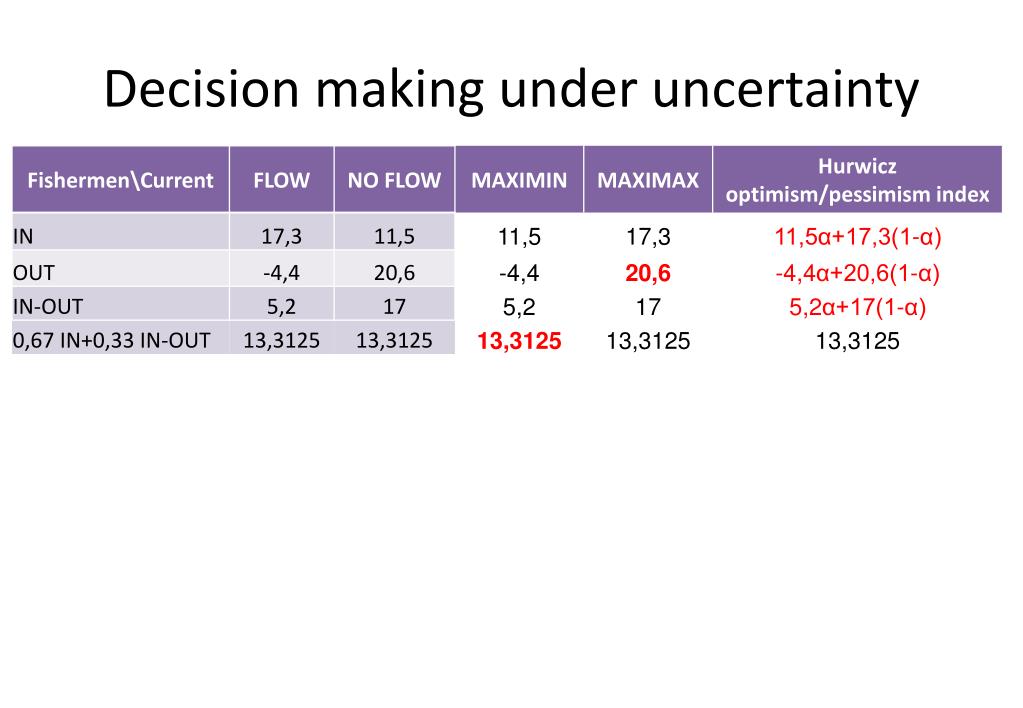 Decision making under uncertainty

| Fishermen\Current | FLOW | NO FLOW | MAXIMIN | MAXIMAX | Hurwicz optimism/pessimism index |
|---|---|---|---|---|---|
| IN | 17,3 | 11,5 | 11,5 | 17,3 | 11,5α+17,3(1-α) |
| OUT | -4,4 | 20,6 | -4,4 | 20,6 | -4,4α+20,6(1-α) |
| IN-OUT | 5,2 | 17 | 5,2 | 17 | 5,2α+17(1-α) |
| 0,67 IN+0,33 IN-OUT | 13,3125 | 13,3125 | 13,3125 | 13,3125 | 13,3125 |